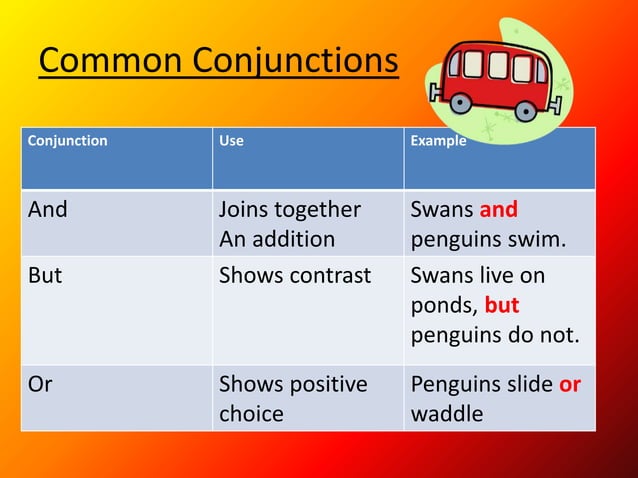 Common Conjunctions

| Conjunction | Use | Example |
|---|---|---|
| And | Joins together An addition | Swans and penguins swim. |
| But | Shows contrast | Swans live on ponds, but penguins do not. |
| Or | Shows positive choice | Penguins slide or waddle |